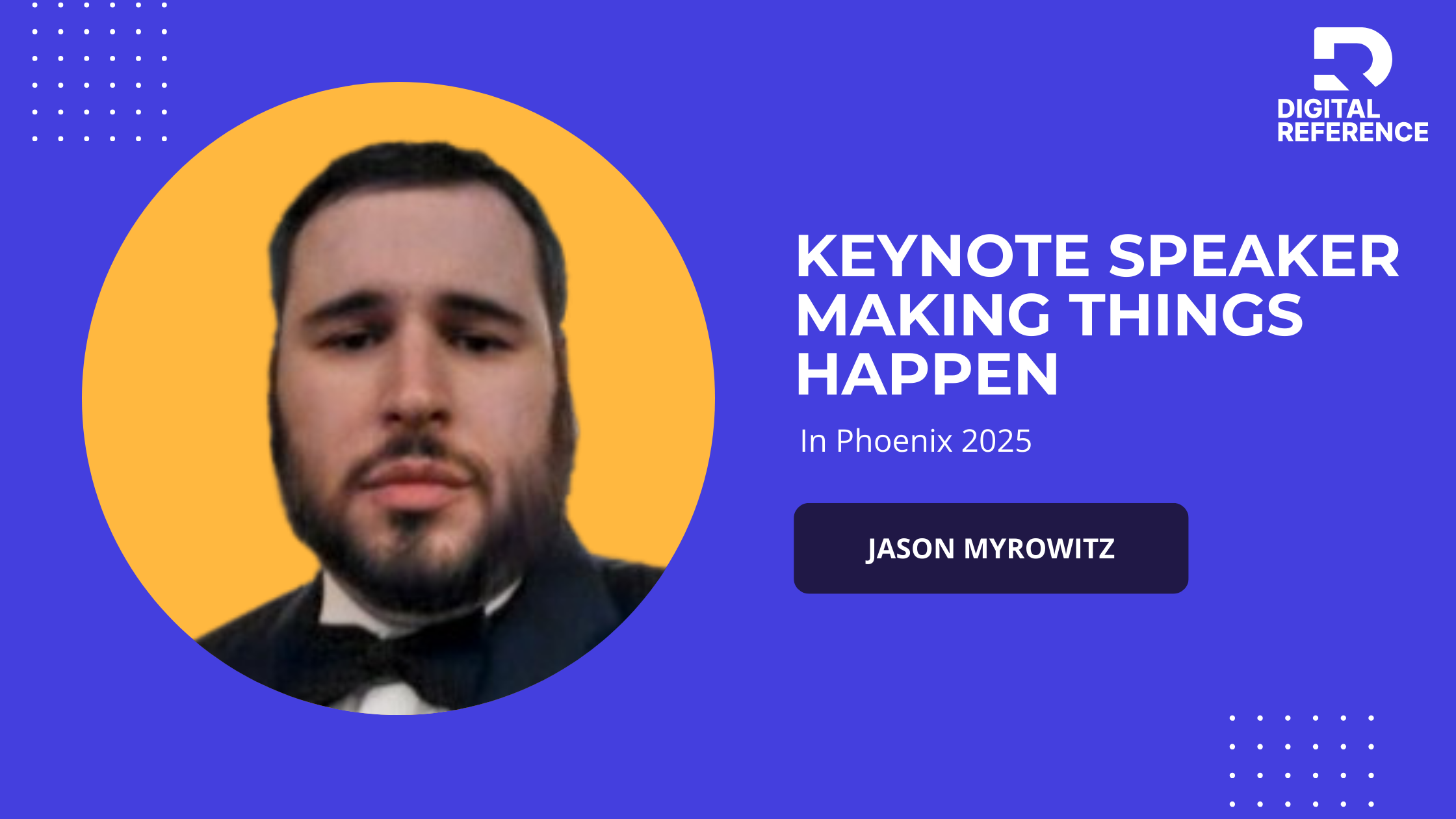 DIGITAL REFERENCE

KEYNOTE SPEAKER MAKING THINGS HAPPEN

In Phoenix 2025

JASON MYROWITZ